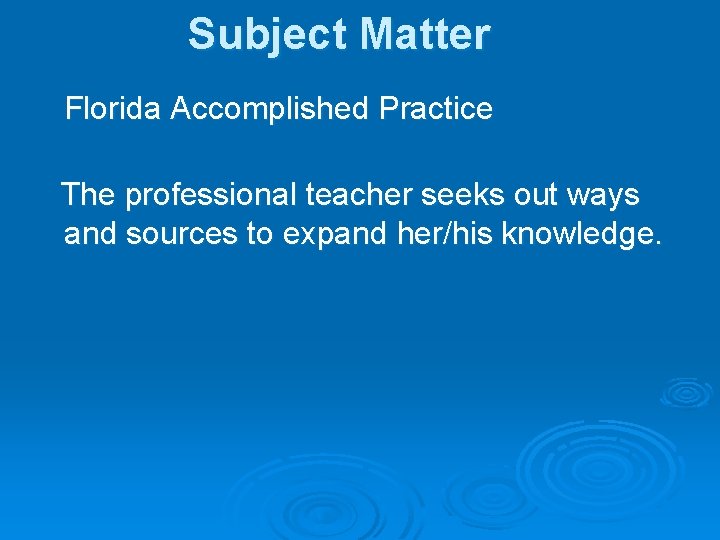 Subject Matter

Florida Accomplished Practice

The professional teacher seeks out ways and sources to expand her/his knowledge.